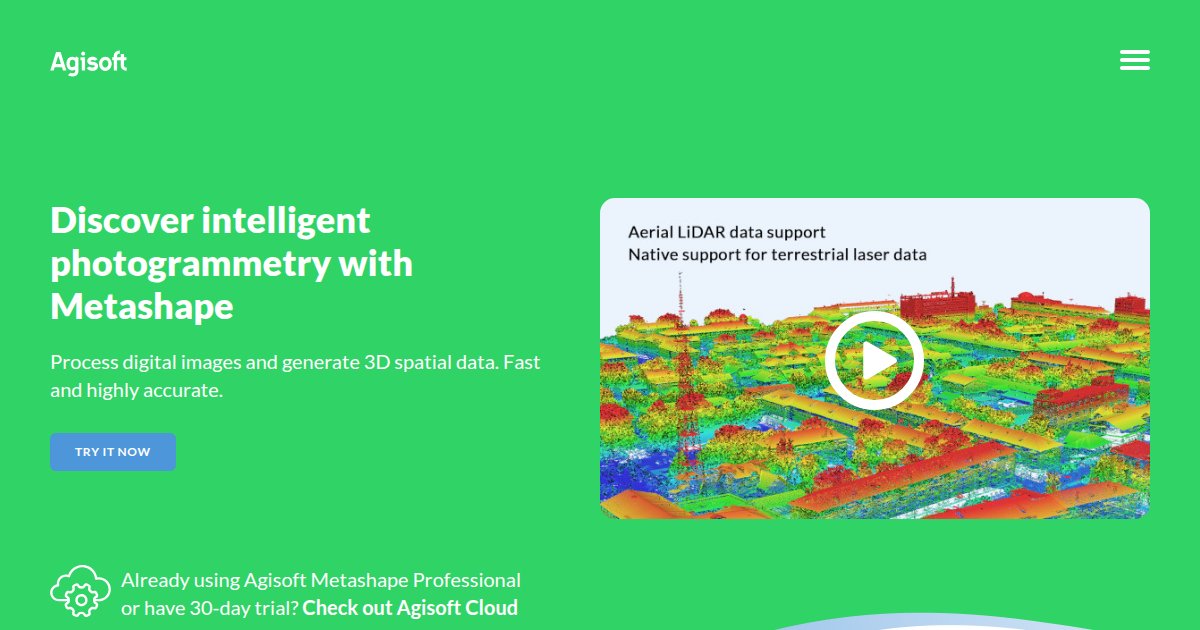 Agisoft

Discover intelligent photogrammetry with Metashape

Process digital images and generate 3D spatial data. Fast and highly accurate.

TRY IT NOW

Aerial LiDAR data support
Native support for terrestrial laser data

Already using Agisoft Metashape Professional or have 30-day trial? Check out Agisoft Cloud